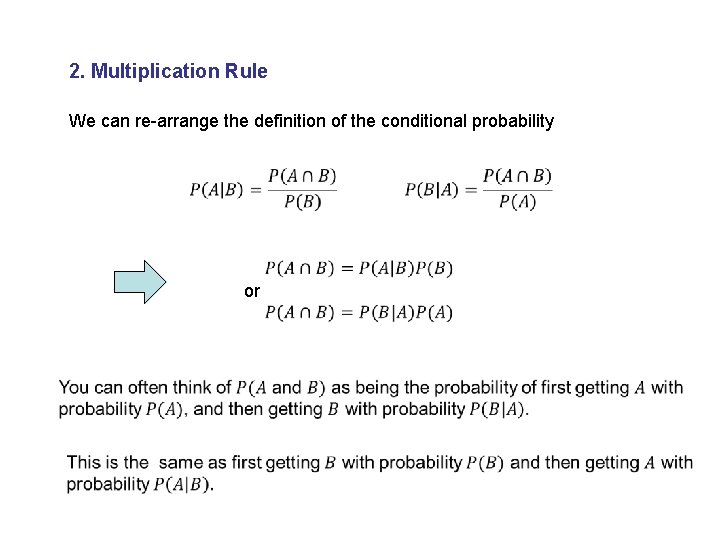 2. Multiplication Rule

We can re-arrange the definition of the conditional probability

$P(A|B) = \frac{P(A \cap B)}{P(B)}$ $P(B|A) = \frac{P(A \cap B)}{P(A)}$

$P(A \cap B) = P(A|B)P(B)$
or
$P(A \cap B) = P(B|A)P(A)$

You can often think of $P(A \text{ and } B)$ as being the probability of first getting $A$ with probability $P(A)$, and then getting $B$ with probability $P(B|A)$.

This is the same as first getting $B$ with probability $P(B)$ and then getting $A$ with probability $P(A|B)$.